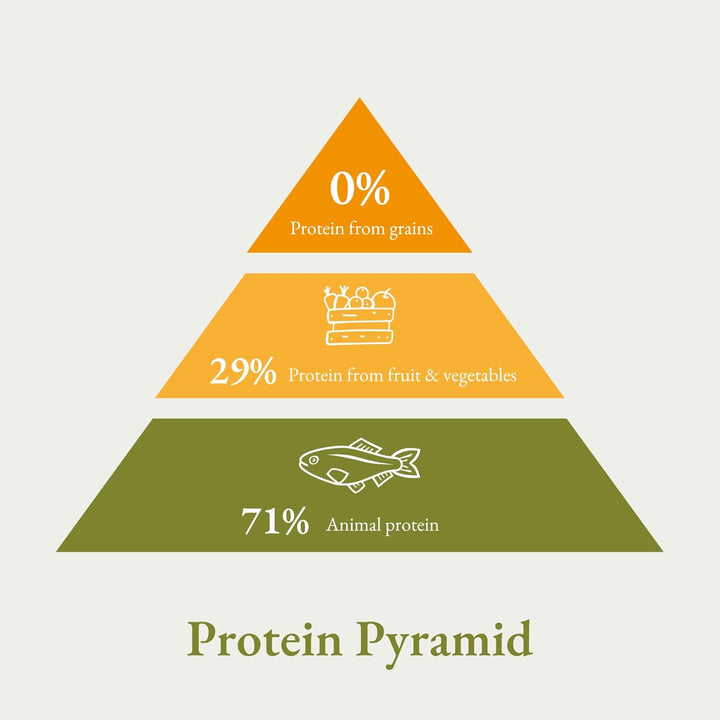 0%
Protein from grains

29% Protein from fruit & vegetables

71% Animal protein

Protein Pyramid